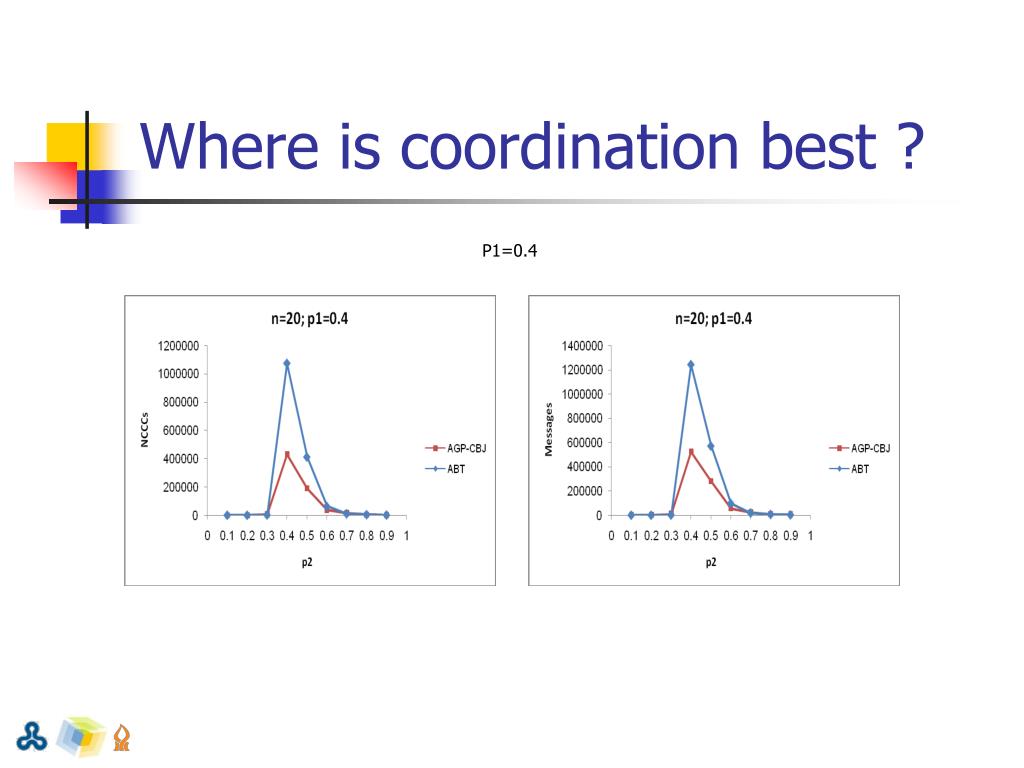 Where is coordination best ?

P1=0.4

n=20; p1=0.4

1200000
1000000
800000
600000
400000
200000
0

NCCCs

0 0.1 0.2 0.3 0.4 0.5 0.6 0.7 0.8 0.9 1

p2

AGP-CBJ
ABT

n=20; p1=0.4

1400000
1200000
1000000
800000
600000
400000
200000
0

Messages

0 0.1 0.2 0.3 0.4 0.5 0.6 0.7 0.8 0.9 1

p2

AGP-CBJ
ABT